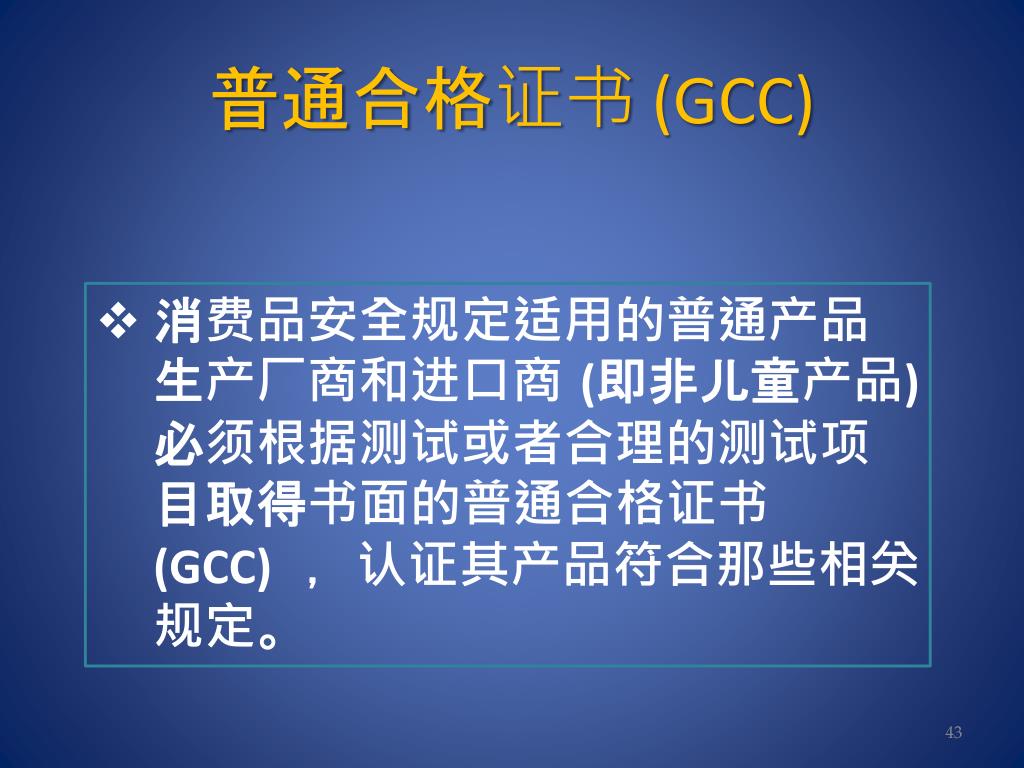 普通合格证书 (GCC)

❖ 消费品安全规定适用的普通产品生产厂商和进口商 (即非儿童产品) 必须根据测试或者合理的测试项目取得书面的普通合格证书 (GCC) ， 认证其产品符合那些相关规定。

43